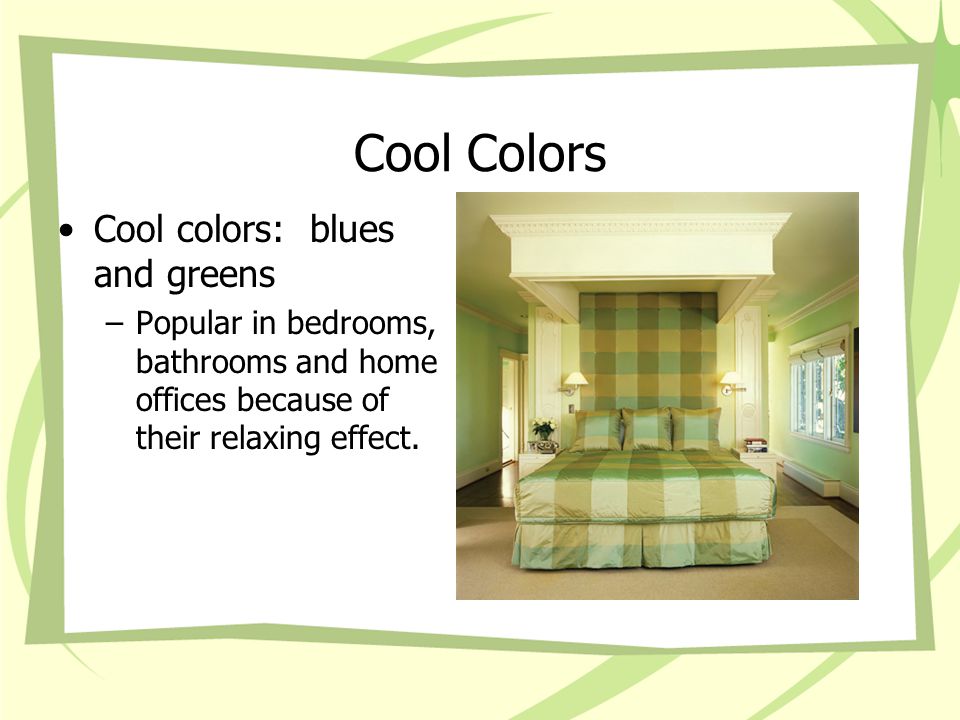 Cool Colors

• Cool colors: blues and greens
  – Popular in bedrooms, bathrooms and home offices because of their relaxing effect.